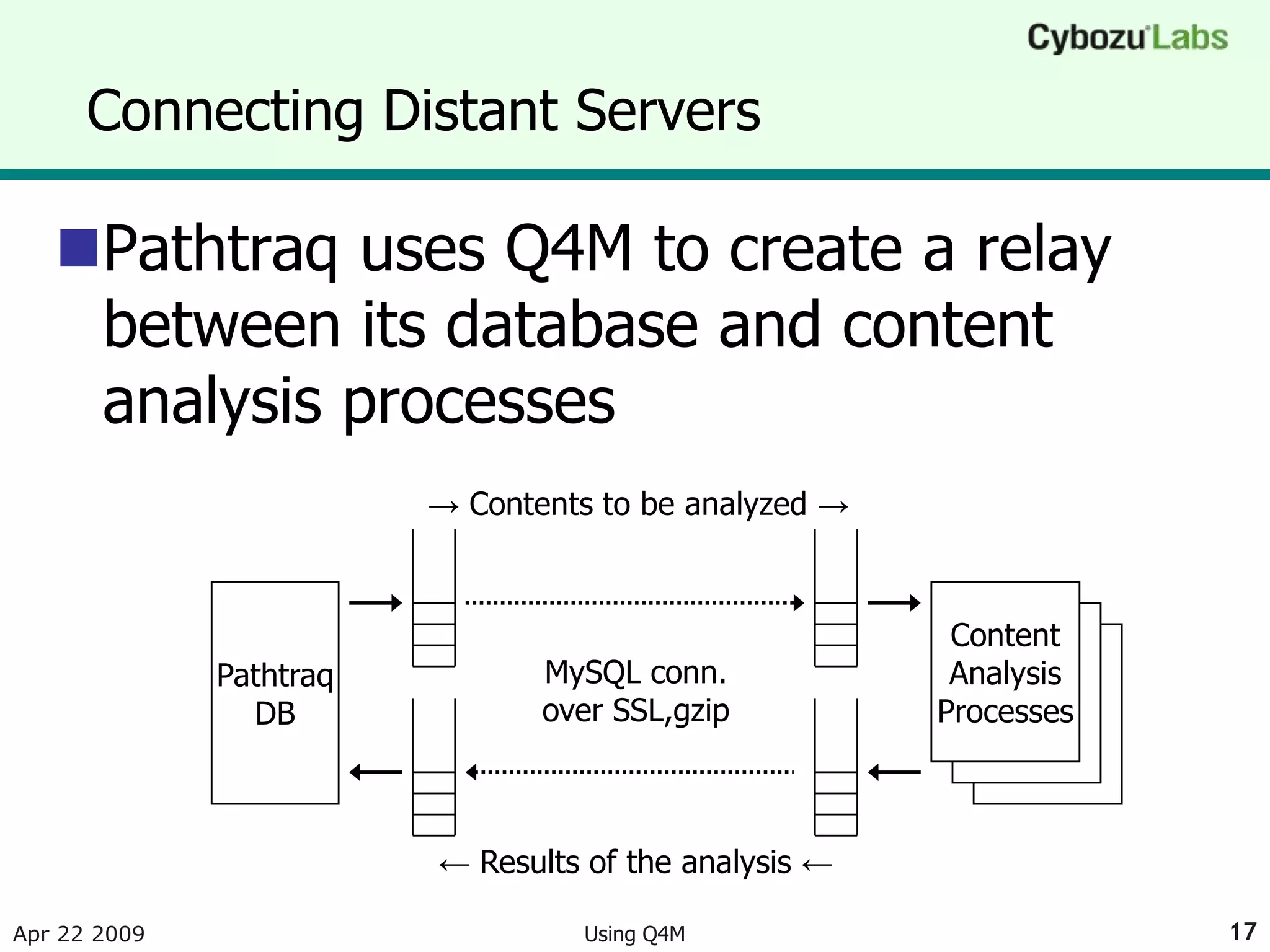 Cybozu Labs

Connecting Distant Servers

Pathtraq uses Q4M to create a relay between its database and content analysis processes

→ Contents to be analyzed →

Pathtraq DB

MySQL conn. over SSL,gzip

Content Analysis Processes

← Results of the analysis ←

Apr 22 2009

Using Q4M

17